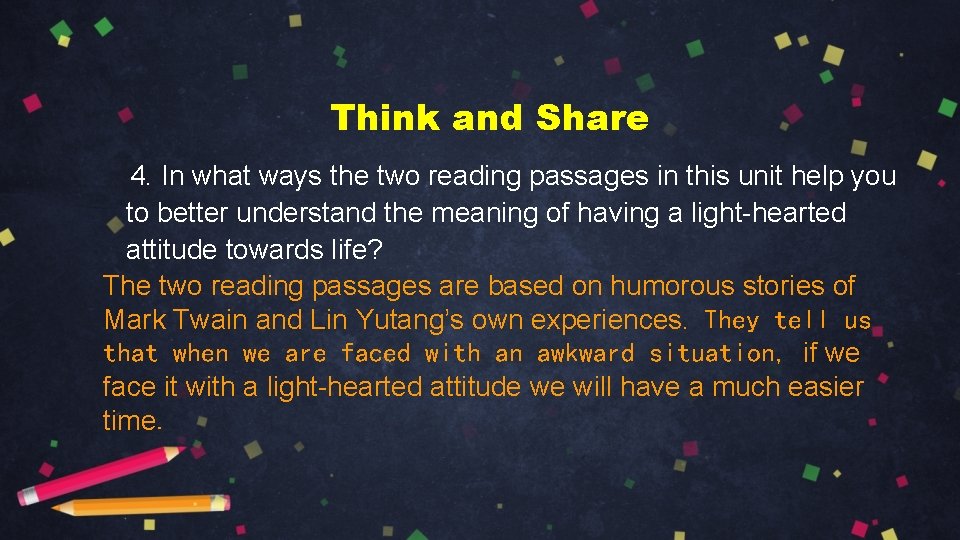 Think and Share

4. In what ways the two reading passages in this unit help you to better understand the meaning of having a light-hearted attitude towards life?

The two reading passages are based on humorous stories of Mark Twain and Lin Yutang's own experiences. They tell us that when we are faced with an awkward situation, if we face it with a light-hearted attitude we will have a much easier time.